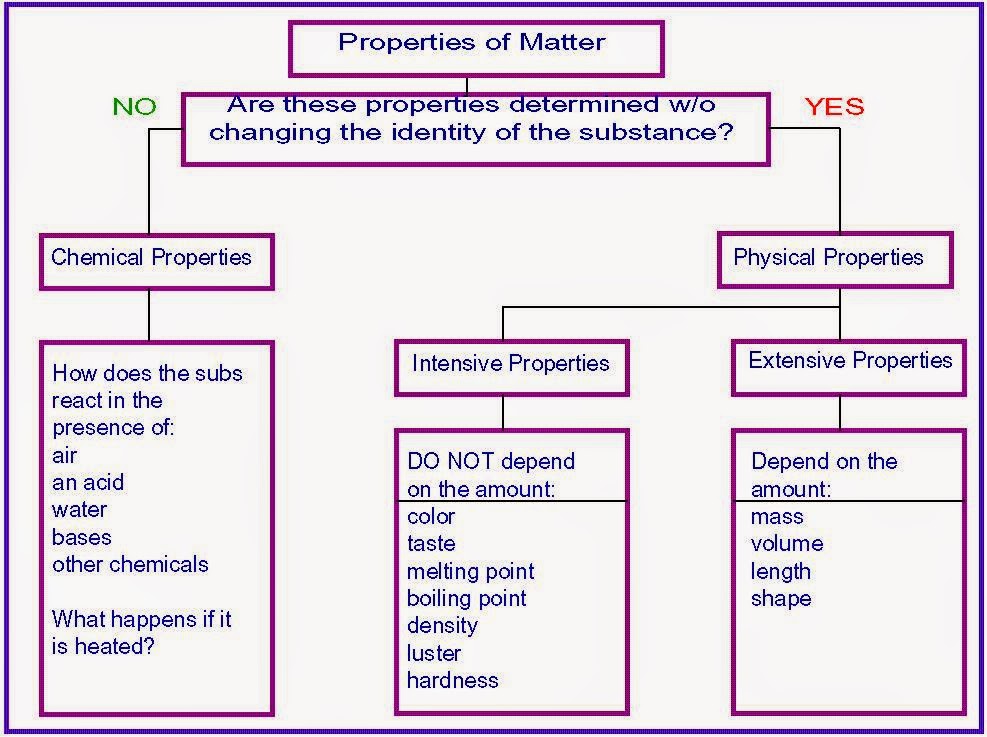 Properties of Matter

NO

Are these properties determined w/o changing the identity of the substance?

YES

Chemical Properties

How does the subs react in the presence of:
air
an acid
water
bases
other chemicals

What happens if it is heated?

Physical Properties

Intensive Properties

DO NOT depend on the amount:
color
taste
melting point
boiling point
density
luster
hardness

Extensive Properties

Depend on the amount:
mass
volume
length
shape